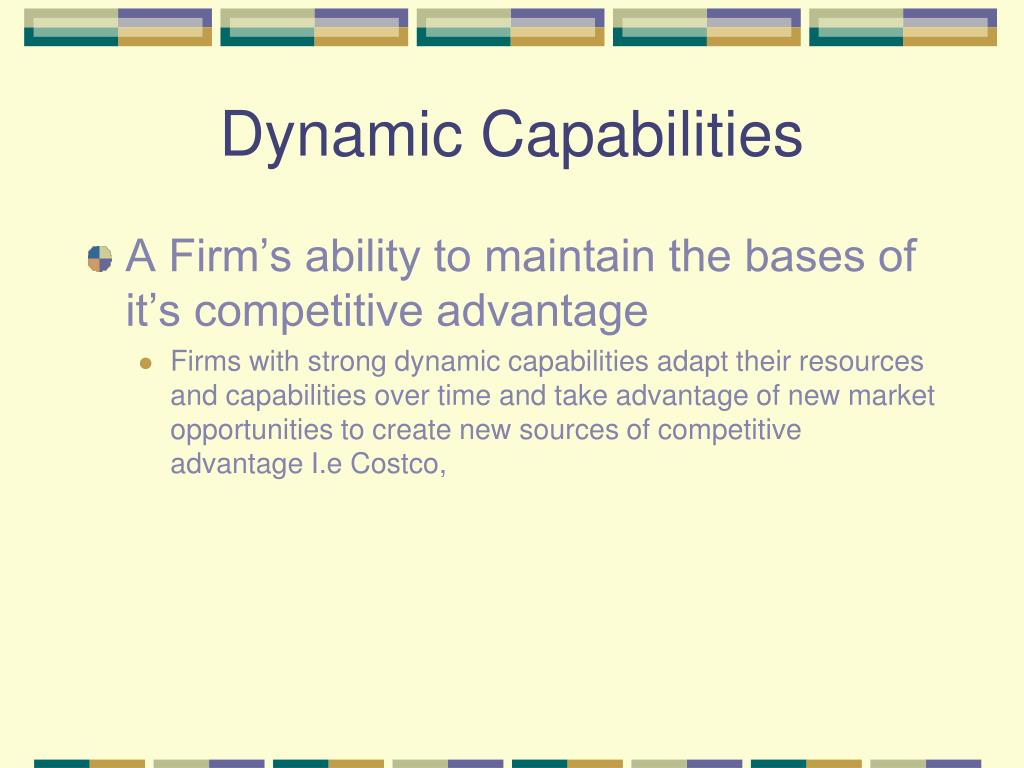 Dynamic Capabilities

A Firm’s ability to maintain the bases of it’s competitive advantage

Firms with strong dynamic capabilities adapt their resources and capabilities over time and take advantage of new market opportunities to create new sources of competitive advantage I.e Costco,